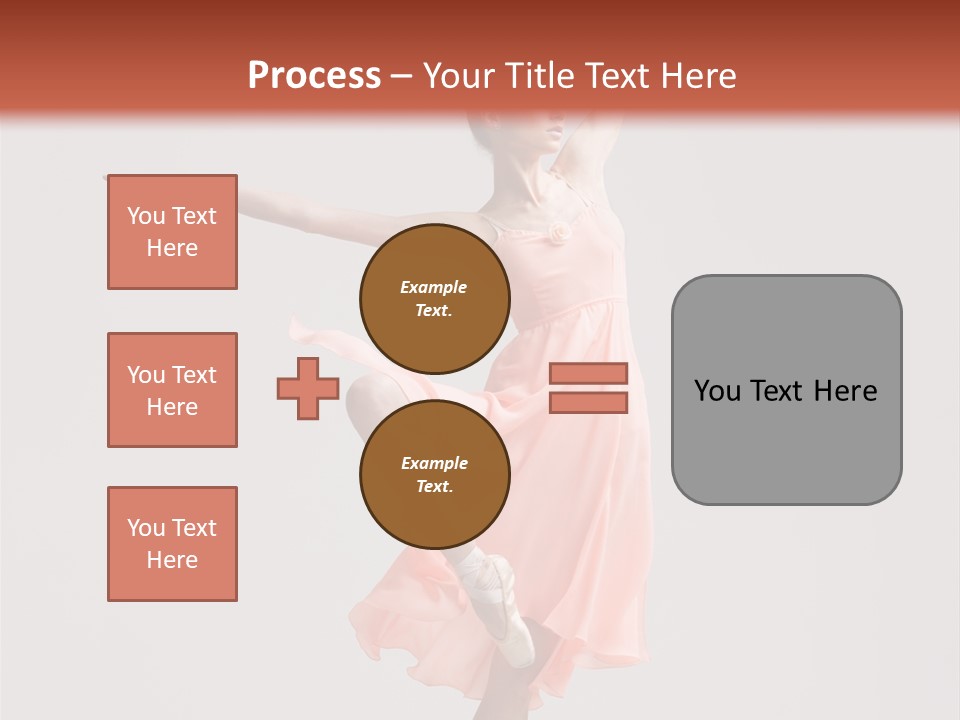 Process – Your Title Text Here

You Text Here

You Text Here

You Text Here

Example Text.

Example Text.

You Text Here